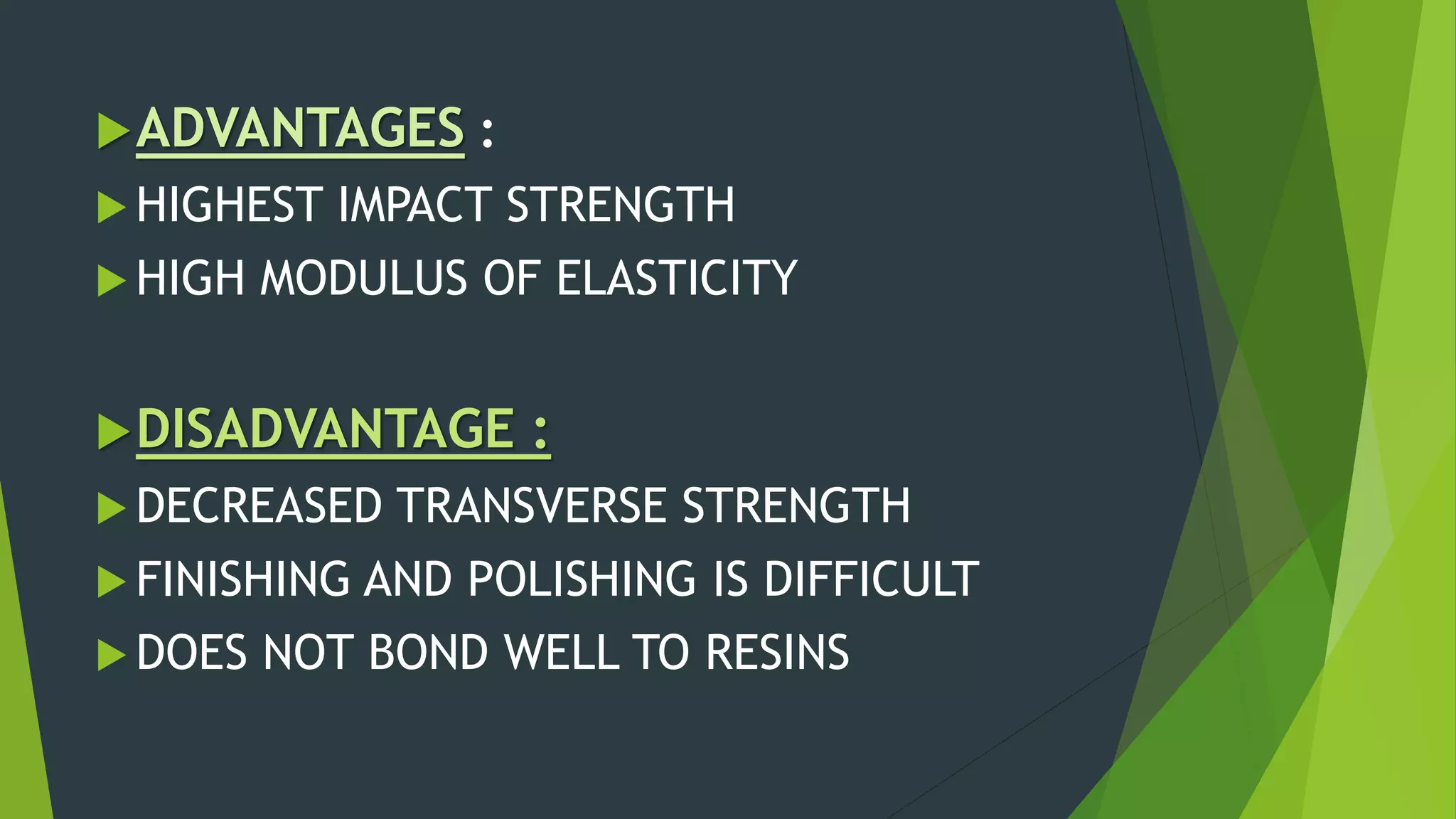 ADVANTAGES :

HIGHEST IMPACT STRENGTH

HIGH MODULUS OF ELASTICITY

DISADVANTAGE :

DECREASED TRANSVERSE STRENGTH

FINISHING AND POLISHING IS DIFFICULT

DOES NOT BOND WELL TO RESINS